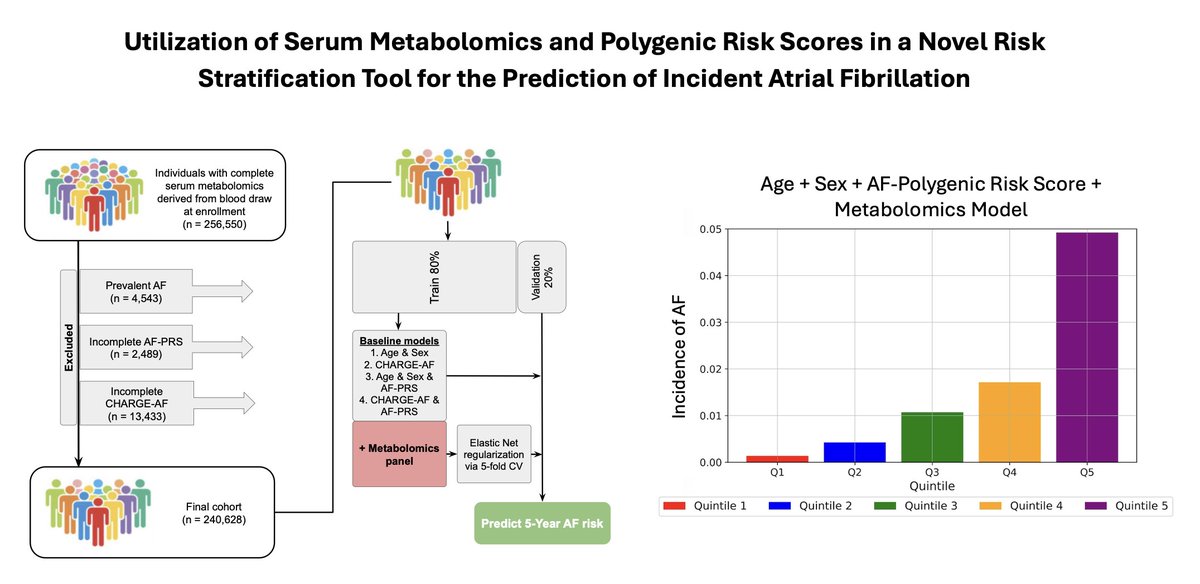 Utilization of Serum Metabolomics and Polygenic Risk Scores in a Novel Risk Stratification Tool for the Prediction of Incident Atrial Fibrillation

Individuals with complete serum metabolomics derived from blood draw at enrollment (n = 256,550)

Excluded

Prevalent AF (n = 4,543)

Incomplete AF-PRS (n = 2,489)

Incomplete CHARGE-AF (n = 13,433)

Final cohort (n = 240,628)

Train 80%

Validation 20%

Baseline models
1. Age & Sex
2. CHARGE-AF
3. Age & Sex & AF-PRS
4. CHARGE-AF & AF-PRS

+ Metabolomics panel

Elastic Net regularization via 5-fold CV

Predict 5-Year AF risk

Age + Sex + AF-Polygenic Risk Score + Metabolomics Model

Incidence of AF

0.05
0.04
0.03
0.02
0.01
0.00

Q1 Q2 Q3 Q4 Q5
Quintile

Quintile 1 Quintile 2 Quintile 3 Quintile 4 Quintile 5